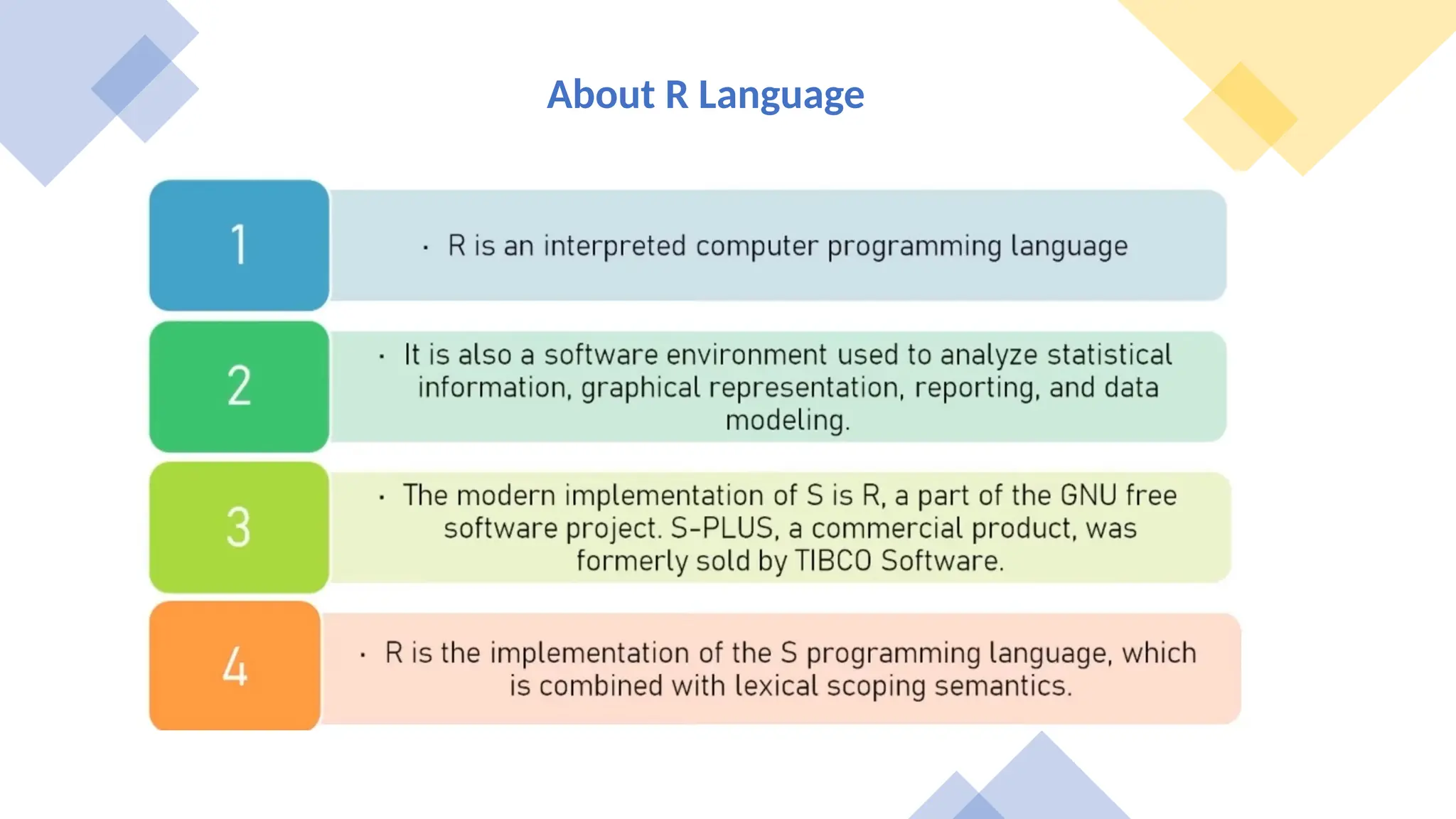 About R Language

1

• R is an interpreted computer programming language

2

• It is also a software environment used to analyze statistical information, graphical representation, reporting, and data modeling.

3

• The modern implementation of S is R, a part of the GNU free software project. S-PLUS, a commercial product, was formerly sold by TIBCO Software.

4

• R is the implementation of the S programming language, which is combined with lexical scoping semantics.